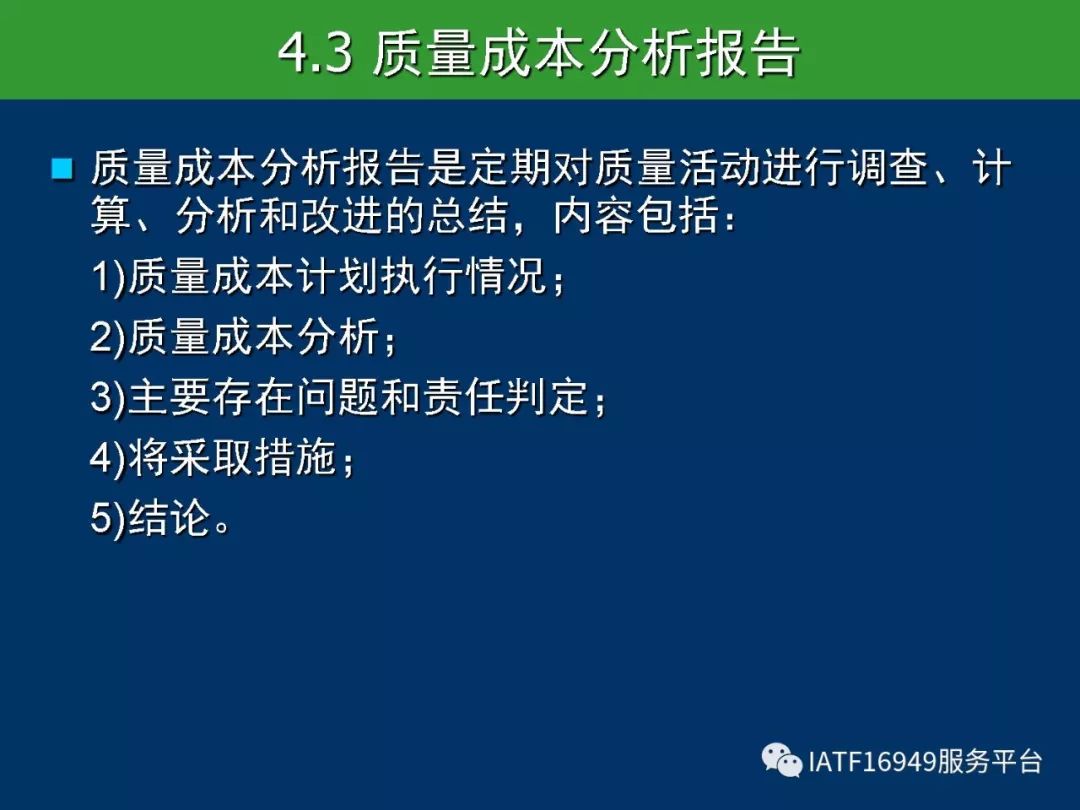 4.3 质量成本分析报告

质量成本分析报告是定期对质量活动进行调查、计算、分析和改进的总结，内容包括：

1)质量成本计划执行情况；

2)质量成本分析；

3)主要存在问题和责任判定；

4)将采取措施；

5)结论。

IATF16949服务平台